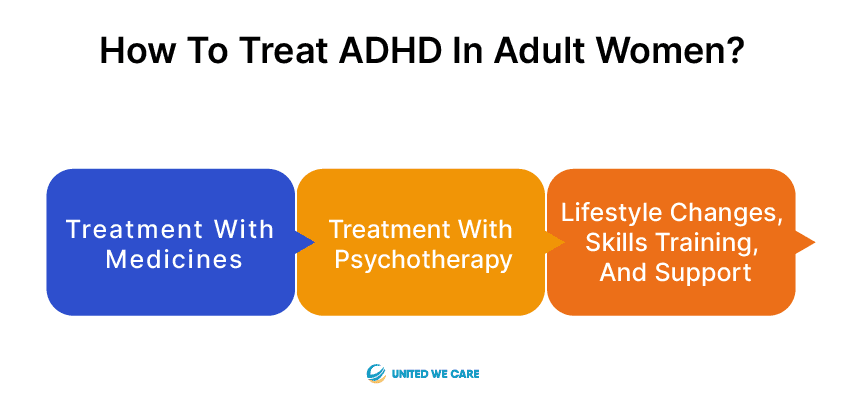 How To Treat ADHD In Adult Women?

Treatment With Medicines

Treatment With Psychotherapy

Lifestyle Changes, Skills Training, And Support

UNITED WE CARE